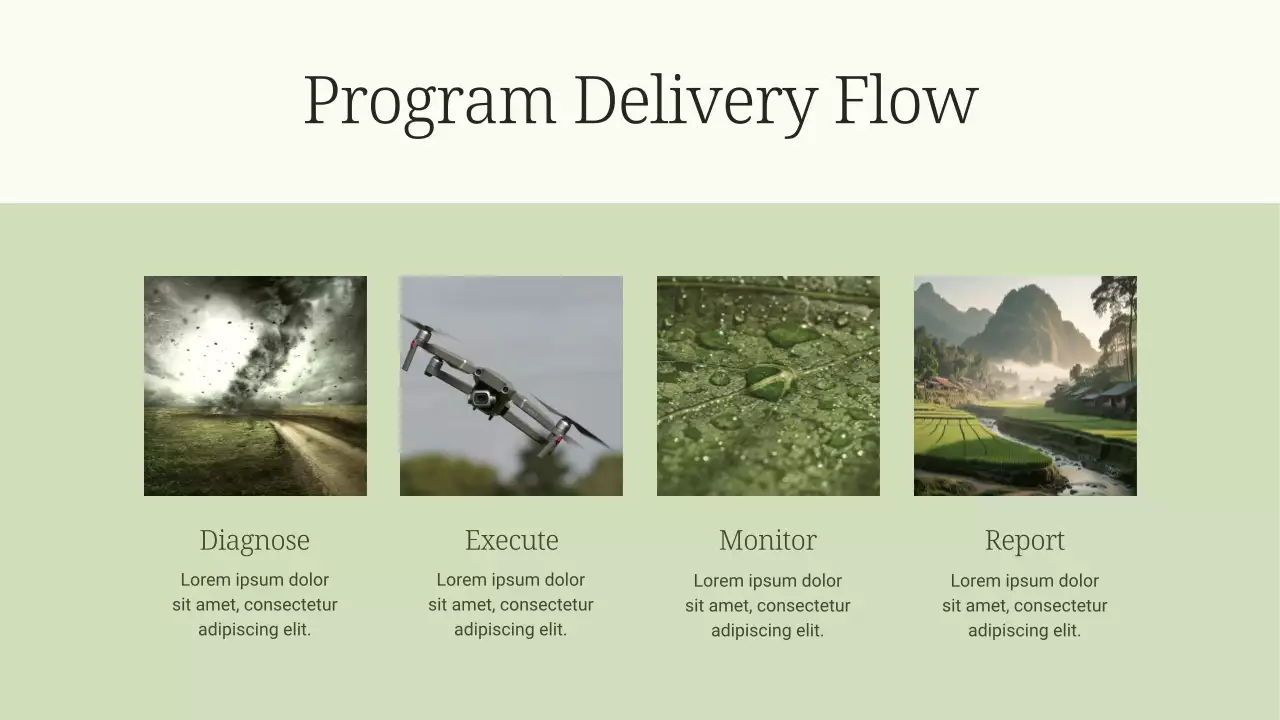 Program Delivery Flow

Diagnose

Lorem ipsum dolor sit amet, consectetur adipiscing elit.

Execute

Lorem ipsum dolor sit amet, consectetur adipiscing elit.

Monitor

Lorem ipsum dolor sit amet, consectetur adipiscing elit.

Report

Lorem ipsum dolor sit amet, consectetur adipiscing elit.